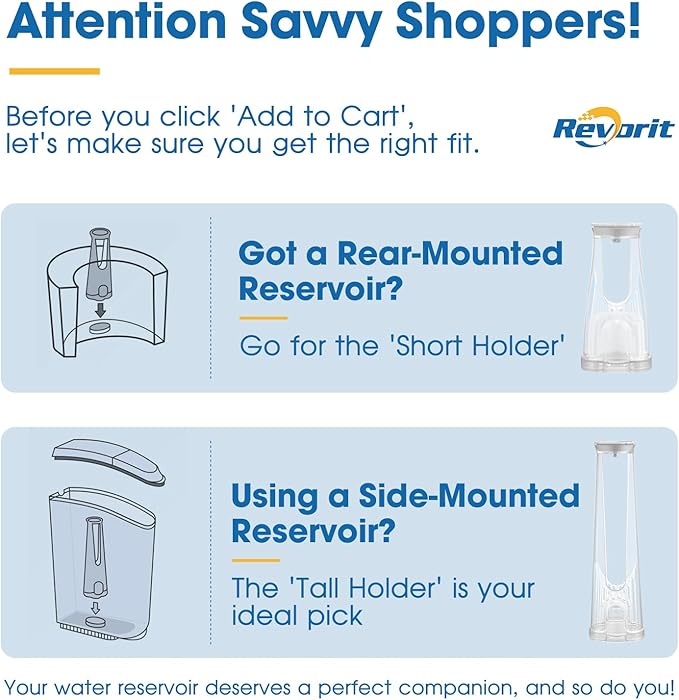 Attention Savvy Shoppers!

Before you click 'Add to Cart', let's make sure you get the right fit.

Revorit

Got a Rear-Mounted Reservoir?

Go for the 'Short Holder'

Using a Side-Mounted Reservoir?

The 'Tall Holder' is your ideal pick

Your water reservoir deserves a perfect companion, and so do you!